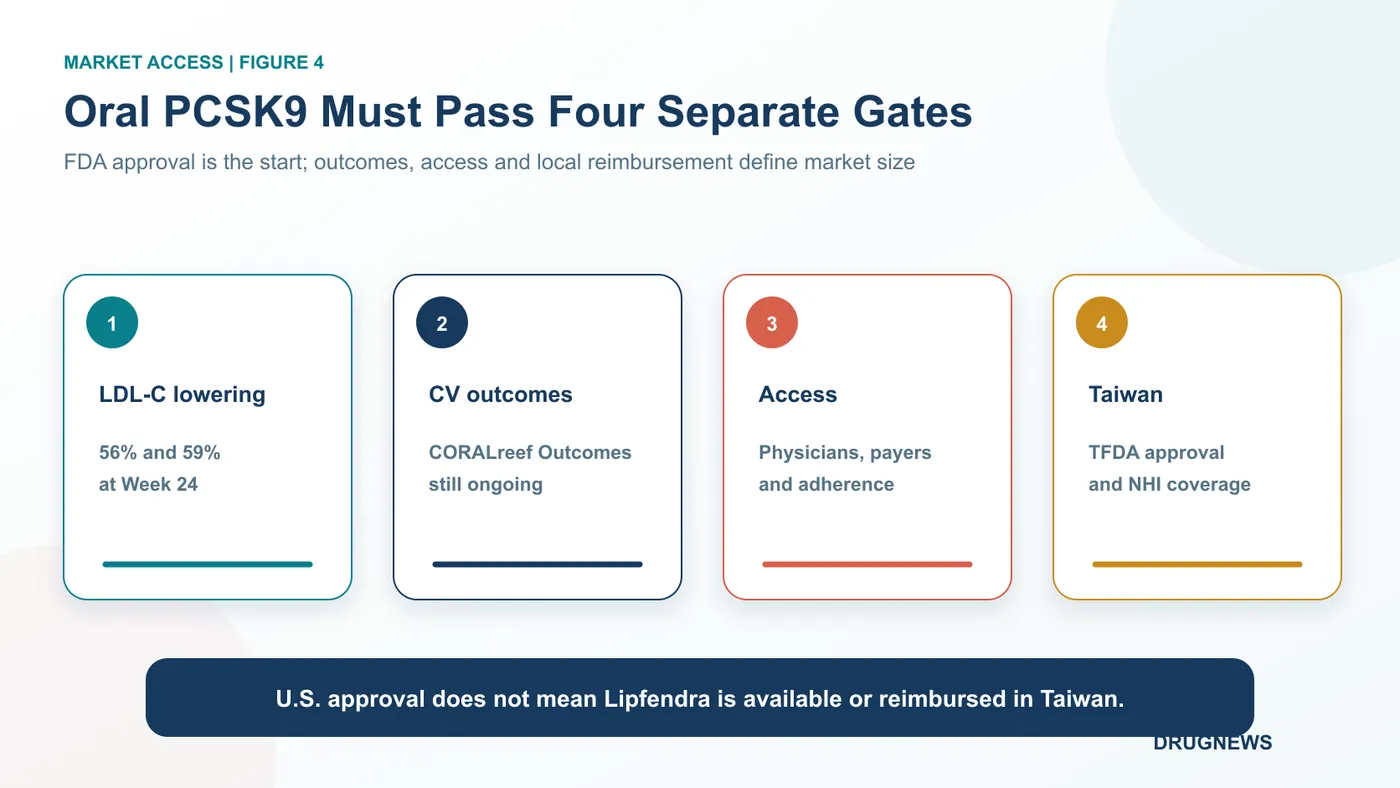 MARKET ACCESS | FIGURE 4

Oral PCSK9 Must Pass Four Separate Gates

FDA approval is the start; outcomes, access and local reimbursement define market size

1

LDL-C lowering

56% and 59% at Week 24

2

CV outcomes

CORALreef Outcomes still ongoing

3

Access

Physicians, payers and adherence

4

Taiwan

TFDA approval and NHI coverage

U.S. approval does not mean Lipfendra is available or reimbursed in Taiwan.

DRUGNEWS